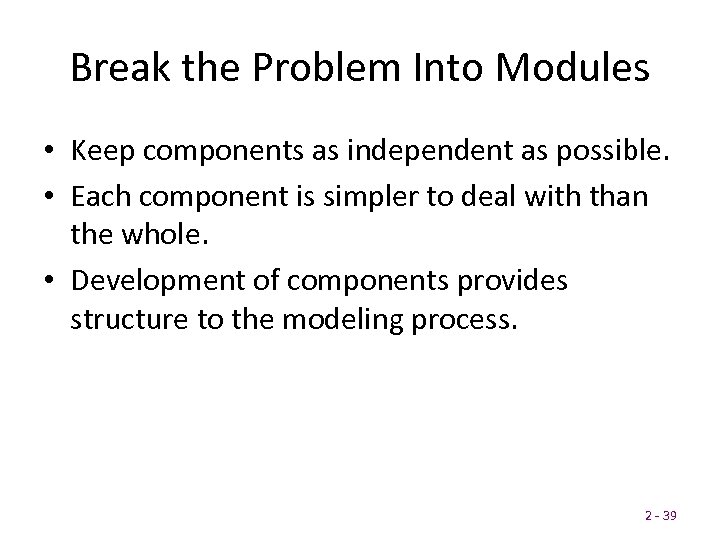 Break the Problem Into Modules

• Keep components as independent as possible.
• Each component is simpler to deal with than the whole.
• Development of components provides structure to the modeling process.

2 - 39